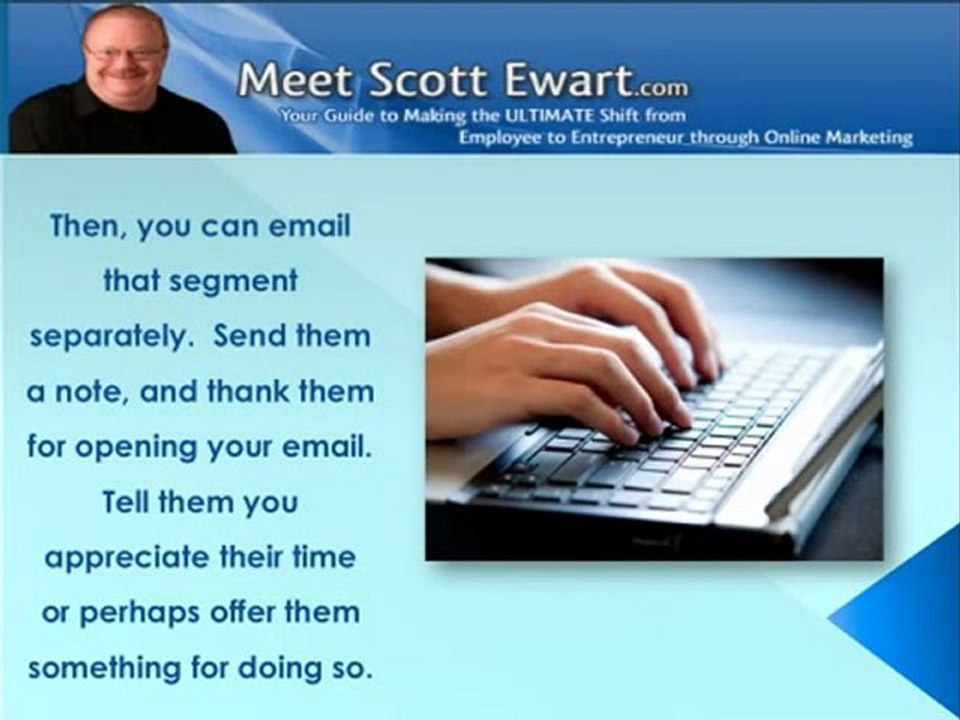 Meet Scott Ewart.com
Your Guide to Making the ULTIMATE Shift from Employee to Entrepreneur through Online Marketing

Then, you can email that segment separately.  Send them a note, and thank them for opening your email. Tell them you appreciate their time or perhaps offer them something for doing so.